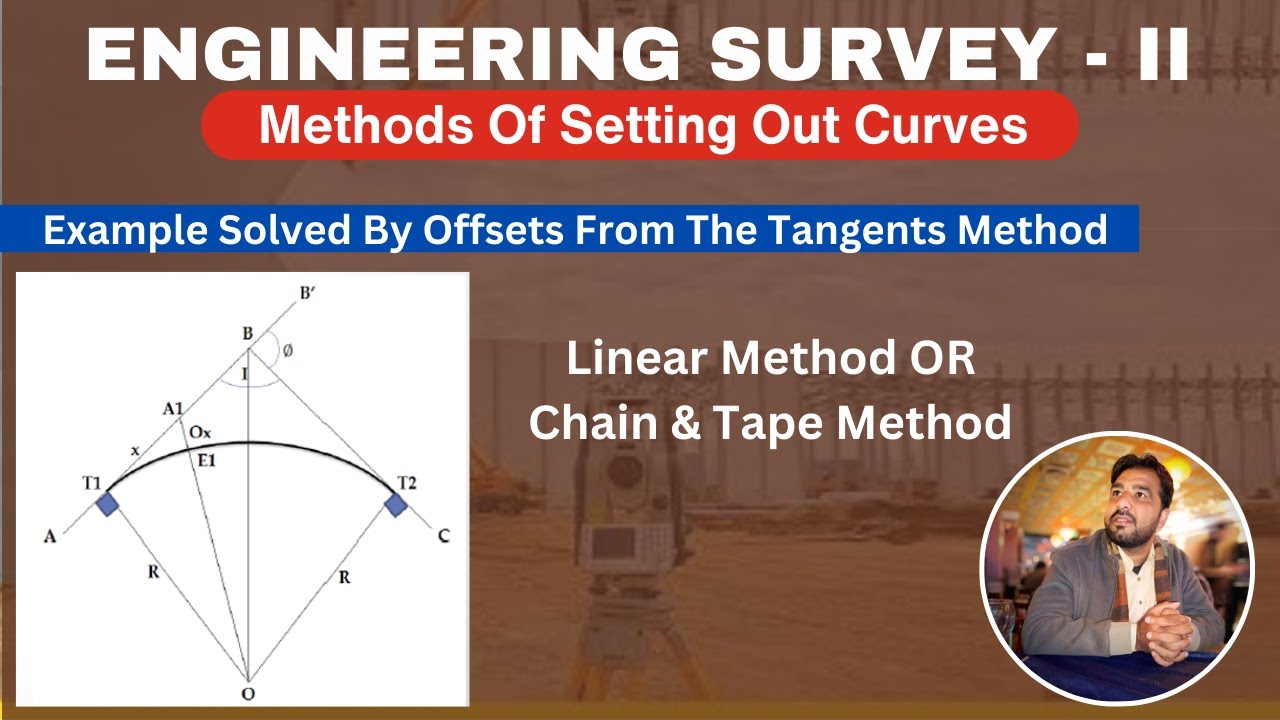 ENGINEERING SURVEY - II

Methods Of Setting Out Curves

Example Solved By Offsets From The Tangents Method

B'
B
Ø
I
A1
Ox
x
E1
T1
T2
A
C
R
R
O

Linear Method OR
Chain & Tape Method